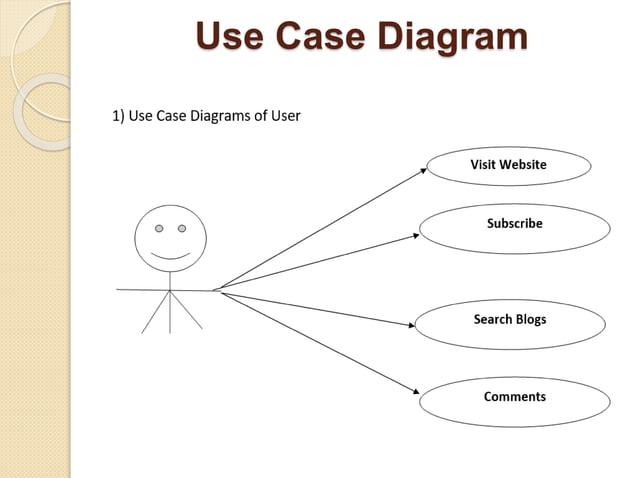 Use Case Diagram

1) Use Case Diagrams of User

Visit Website

Subscribe

Search Blogs

Comments